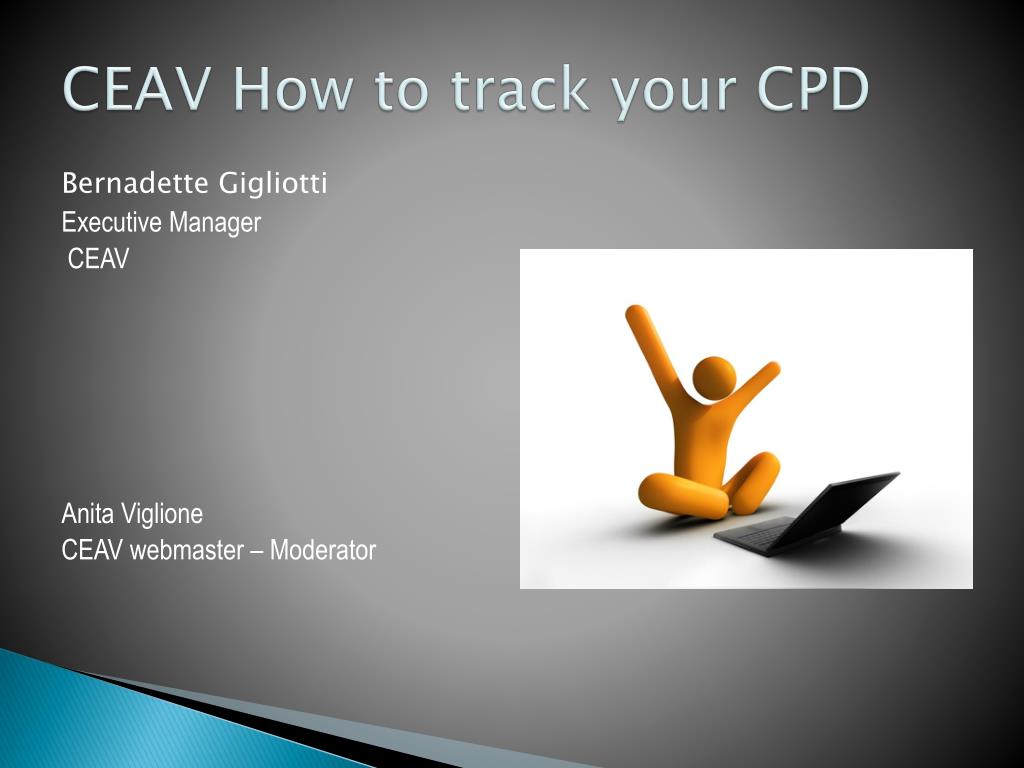 CEAV How to track your CPD

Bernadette Gigliotti
Executive Manager
CEAV

Anita Viglione
CEAV webmaster – Moderator